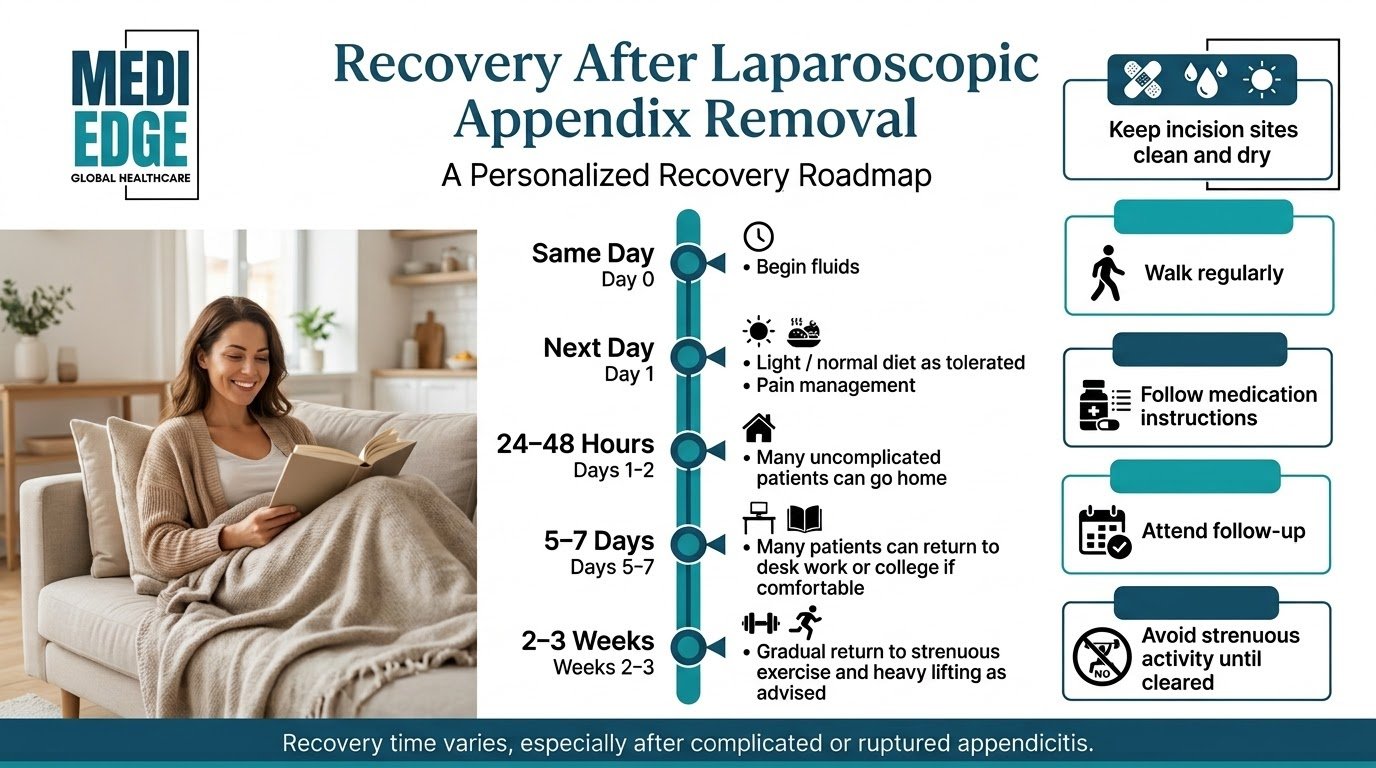 MEDI EDGE
GLOBAL HEALTHCARE

Recovery After Laparoscopic Appendix Removal

A Personalized Recovery Roadmap

Same Day
Day 0
• Begin fluids

Next Day
Day 1
• Light / normal diet as tolerated
• Pain management

24–48 Hours
Days 1–2
• Many uncomplicated patients can go home

5–7 Days
Days 5–7
• Many patients can return to desk work or college if comfortable

2–3 Weeks
Weeks 2–3
• Gradual return to strenuous exercise and heavy lifting as advised

Keep incision sites clean and dry

Walk regularly

Follow medication instructions

Attend follow-up

NO
Avoid strenuous activity until cleared

Recovery time varies, especially after complicated or ruptured appendicitis.